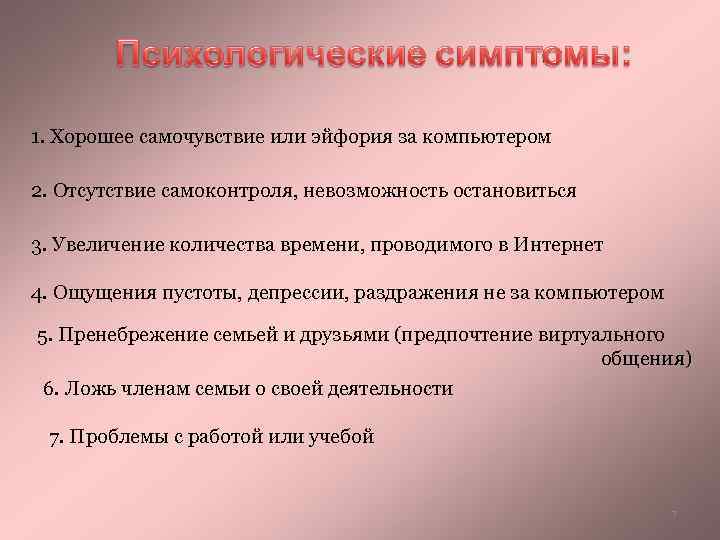 Психологические симптомы:

1. Хорошее самочувствие или эйфория за компьютером

2. Отсутствие самоконтроля, невозможность остановиться

3. Увеличение количества времени, проводимого в Интернет

4. Ощущения пустоты, депрессии, раздражения не за компьютером

5. Пренебрежение семьей и друзьями (предпочтение виртуального общения)

6. Ложь членам семьи о своей деятельности

7. Проблемы с работой или учебой

7